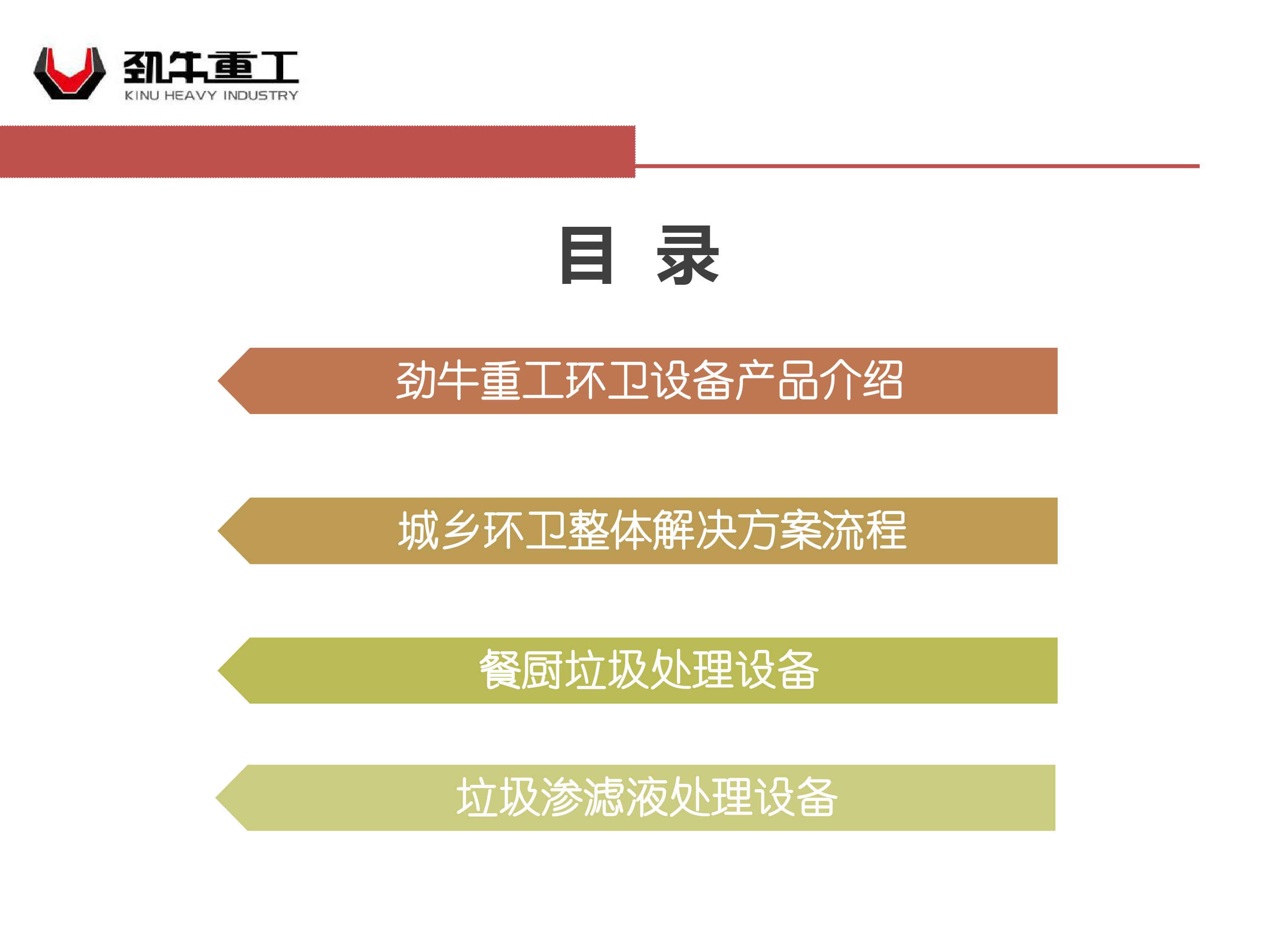 劲牛重工
KINU HEAVY INDUSTRY

目 录

劲牛重工环卫设备产品介绍

城乡环卫整体解决方案流程

餐厨垃圾处理设备

垃圾渗滤液处理设备